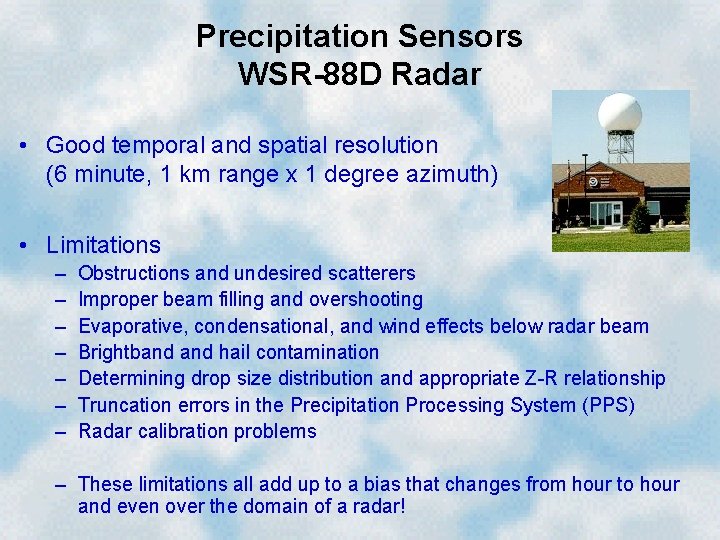 Precipitation Sensors
WSR-88D Radar

• Good temporal and spatial resolution (6 minute, 1 km range x 1 degree azimuth)

• Limitations
– Obstructions and undesired scatterers
– Improper beam filling and overshooting
– Evaporative, condensational, and wind effects below radar beam
– Brightband and hail contamination
– Determining drop size distribution and appropriate Z-R relationship
– Truncation errors in the Precipitation Processing System (PPS)
– Radar calibration problems

– These limitations all add up to a bias that changes from hour to hour and even over the domain of a radar!